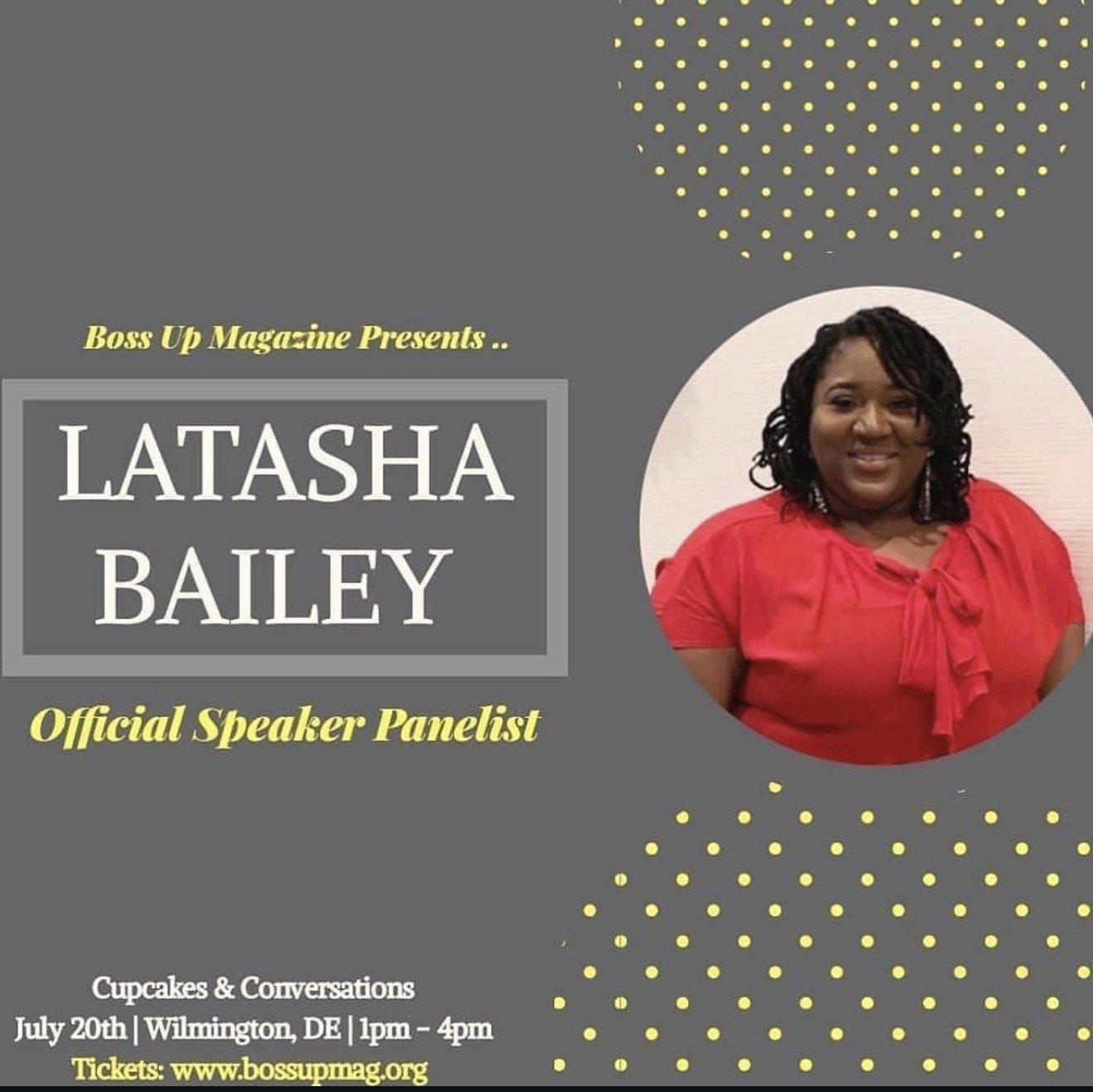 Boss Up Magazine Presents ..

LATASHA BAILEY

Official Speaker Panelist

Cupcakes & Conversations
July 20th | Wilmington, DE | 1pm - 4pm
Tickets: www.bossupmag.org